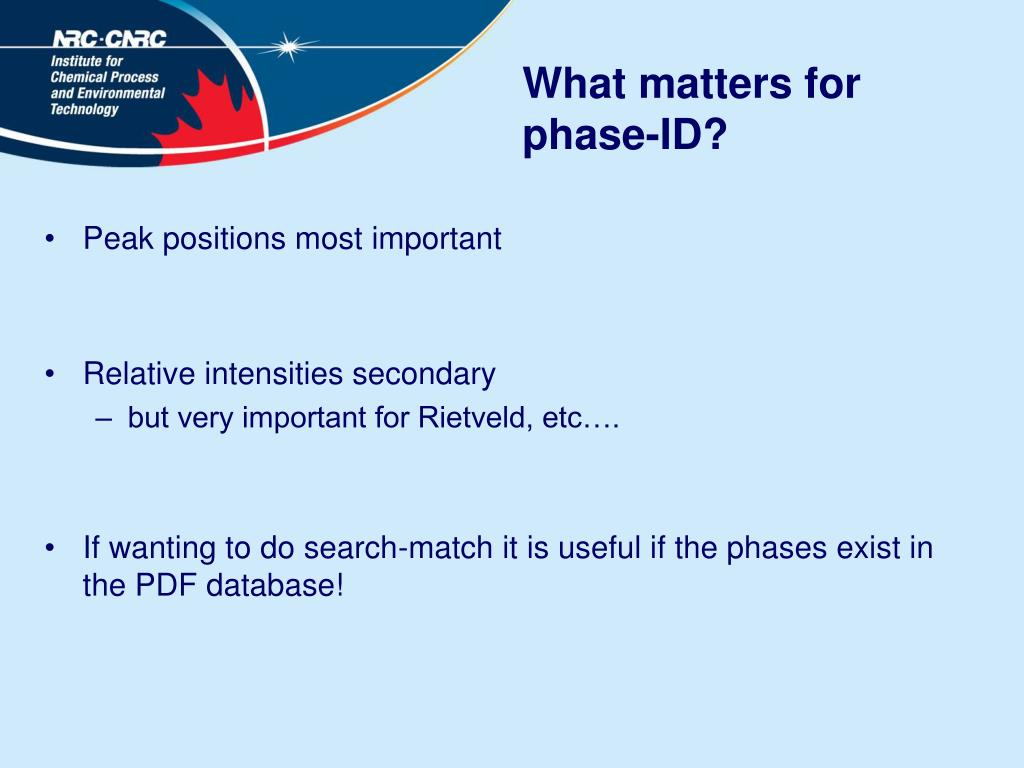 NRC·CNRC
Institute for Chemical Process and Environmental Technology

What matters for phase-ID?

• Peak positions most important

• Relative intensities secondary
– but very important for Rietveld, etc….

• If wanting to do search-match it is useful if the phases exist in the PDF database!